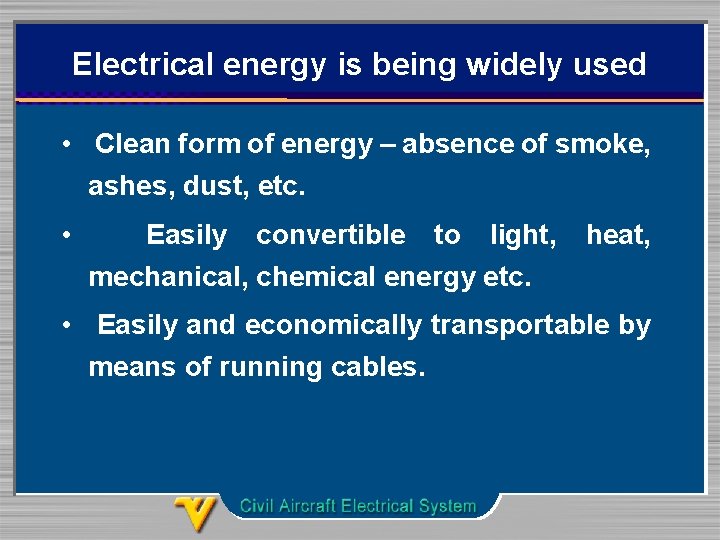 Electrical energy is being widely used

• Clean form of energy – absence of smoke, ashes, dust, etc.

• Easily convertible to light, heat, mechanical, chemical energy etc.

• Easily and economically transportable by means of running cables.

Civil Aircraft Electrical System